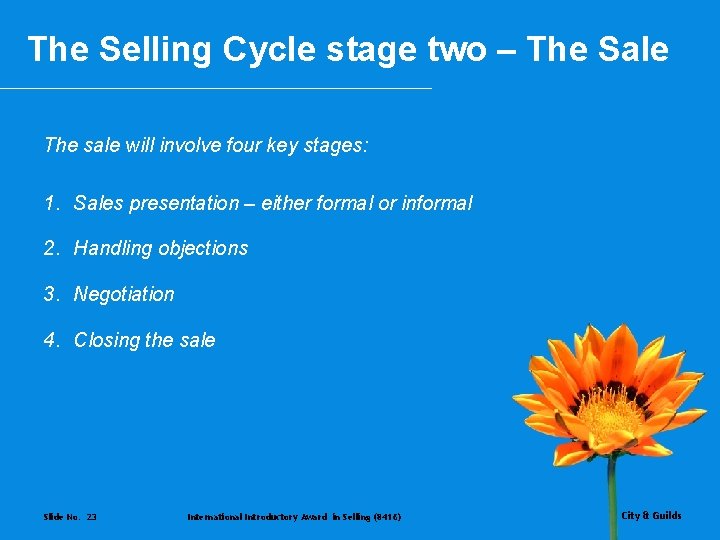 The Selling Cycle stage two – The Sale

The sale will involve four key stages:

1. Sales presentation – either formal or informal

2. Handling objections

3. Negotiation

4. Closing the sale

Slide No. 23

International Introductory Award in Selling (8416)

City & Guilds